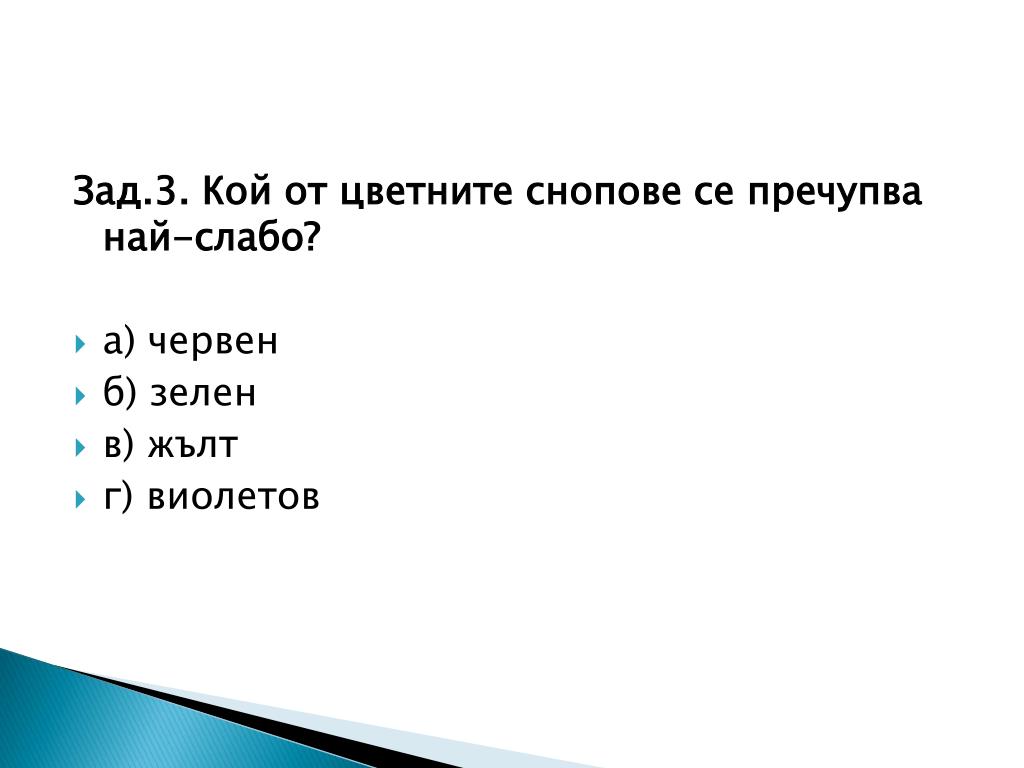 Зад.3. Кой от цветните снопове се пречупва най-слабо?

а) червен
б) зелен
в) жълт
г) виолетов